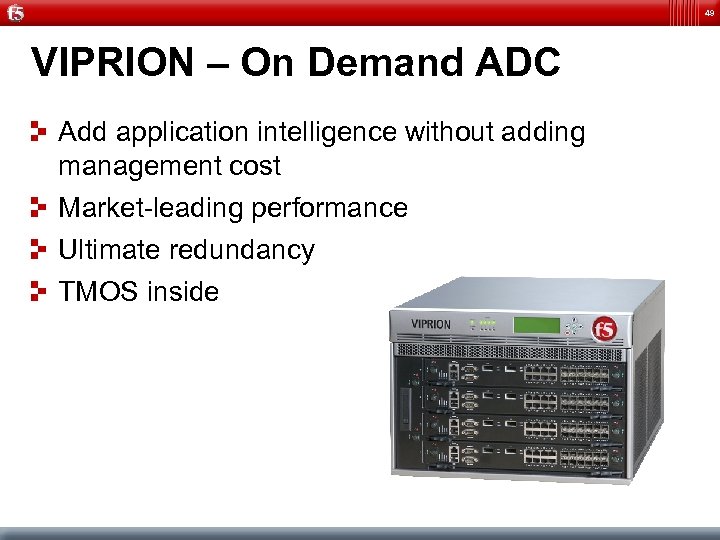 f5

49

VIPRION – On Demand ADC

Add application intelligence without adding management cost

Market-leading performance

Ultimate redundancy

TMOS inside

VIPRION

f5